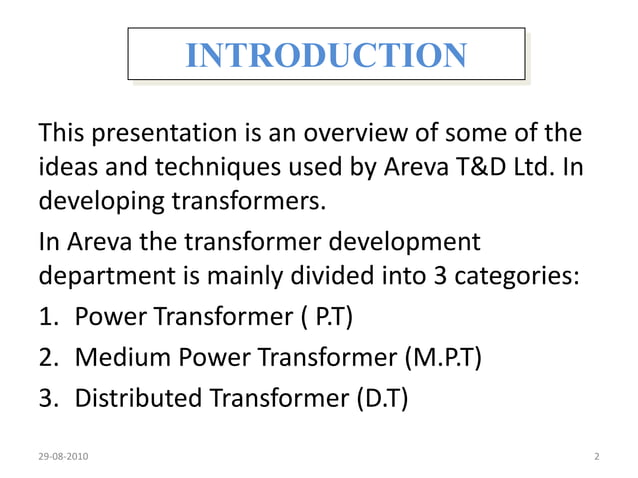 INTRODUCTION

This presentation is an overview of some of the ideas and techniques used by Areva T&D Ltd. In developing transformers.

In Areva the transformer development department is mainly divided into 3 categories:

1. Power Transformer ( P.T)
2. Medium Power Transformer (M.P.T)
3. Distributed Transformer (D.T)

29-08-2010

2